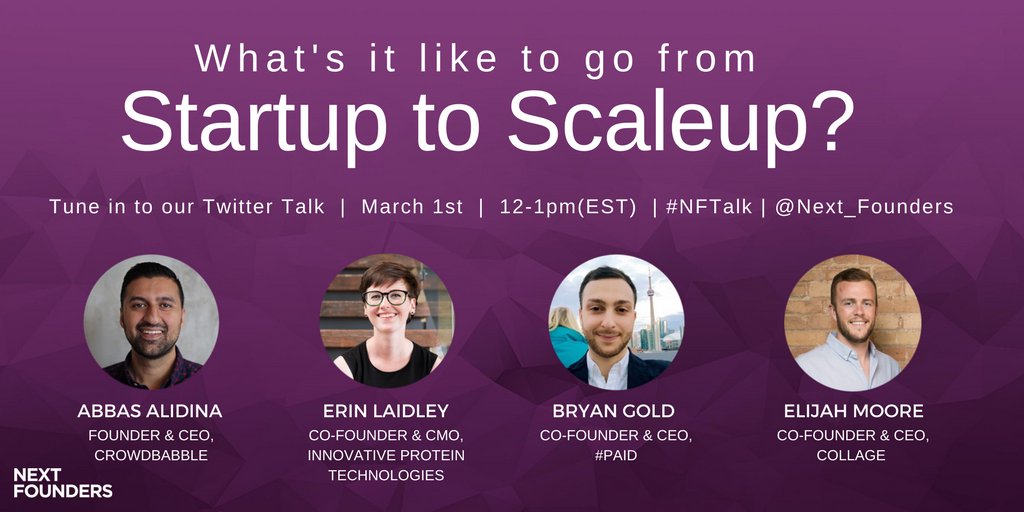 What's it like to go from
Startup to Scaleup?

Tune in to our Twitter Talk | March 1st | 12-1pm(EST) | #NFTalk | @Next_Founders

ABBAS ALIDINA
FOUNDER & CEO, CROWDBABBLE

ERIN LAIDLEY
CO-FOUNDER & CMO, INNOVATIVE PROTEIN TECHNOLOGIES

BRYAN GOLD
CO-FOUNDER & CEO, #PAID

ELIJAH MOORE
CO-FOUNDER & CEO, COLLAGE

NEXT FOUNDERS